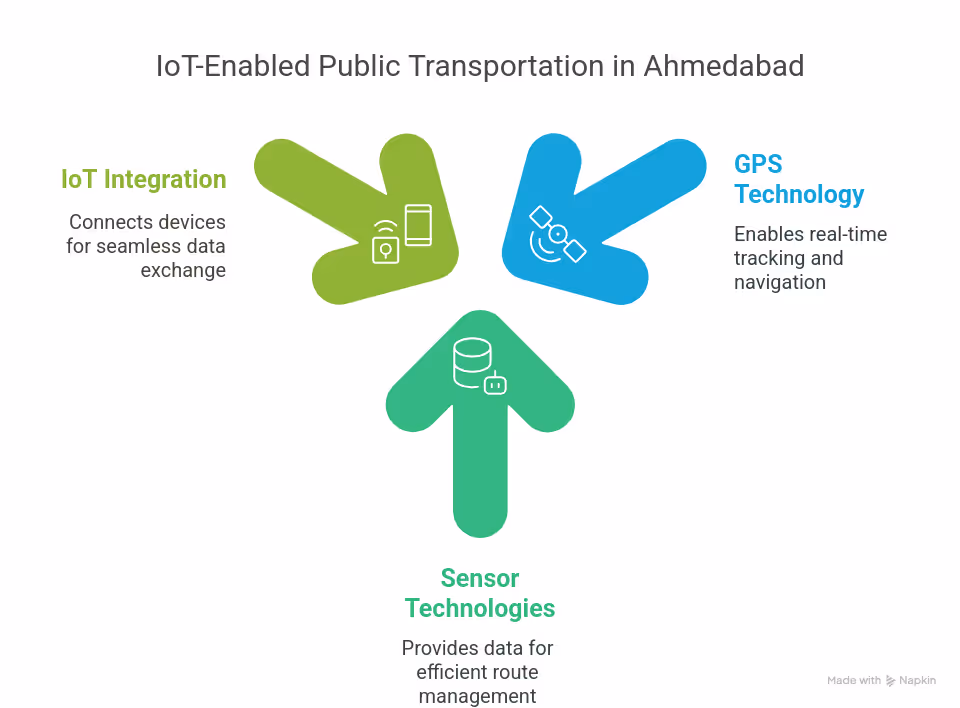 IoT-Enabled Public Transportation in Ahmedabad

IoT Integration

Connects devices for seamless data exchange

GPS Technology

Enables real-time tracking and navigation

Sensor Technologies

Provides data for efficient route management

Made with Napkin